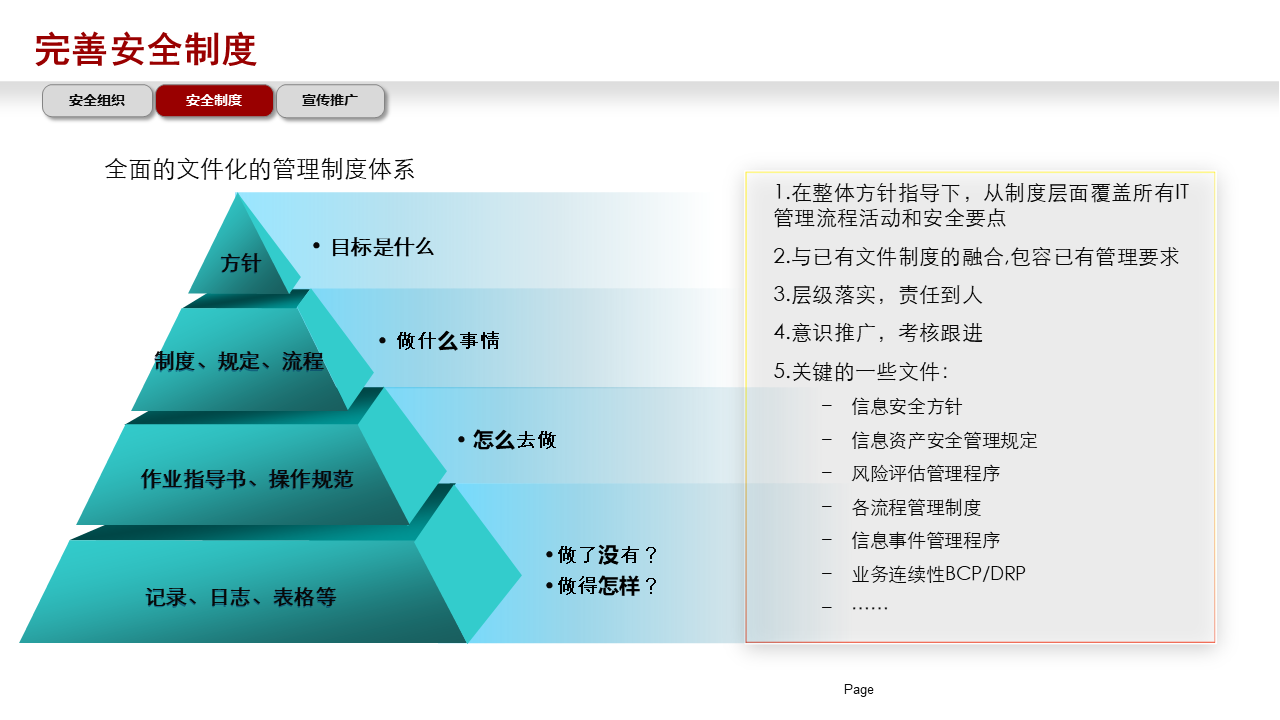 完善安全制度

安全组织
安全制度
宣传推广

全面的文件化的管理制度体系

方针
• 目标是什么

制度、规定、流程
• 做什么事情

作业指导书、操作规范
• 怎么去做

记录、日志、表格等
• 做了没有？
• 做得怎样？

1.在整体方针指导下，从制度层面覆盖所有IT管理流程活动和安全要点

2.与已有文件制度的融合,包容已有管理要求

3.层级落实，责任到人

4.意识推广，考核跟进

5.关键的一些文件：

– 信息安全方针
– 信息资产安全管理规定
– 风险评估管理程序
– 各流程管理制度
– 信息事件管理程序
– 业务连续性BCP/DRP
– ……

Page